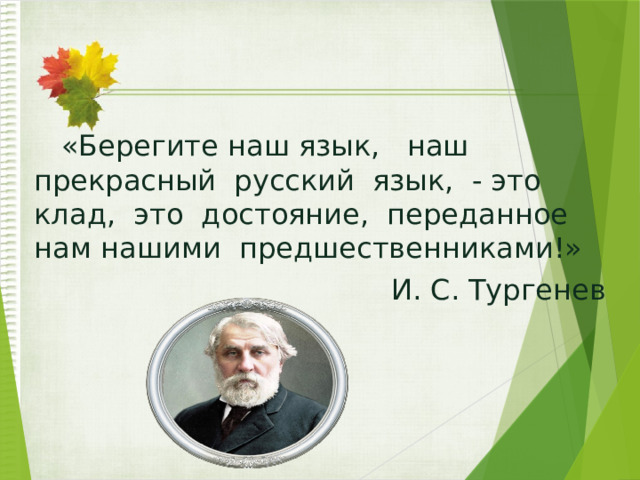 «Берегите наш язык, наш прекрасный русский язык, - это клад, это достояние, переданное нам нашими предшественниками!»

И. С. Тургенев